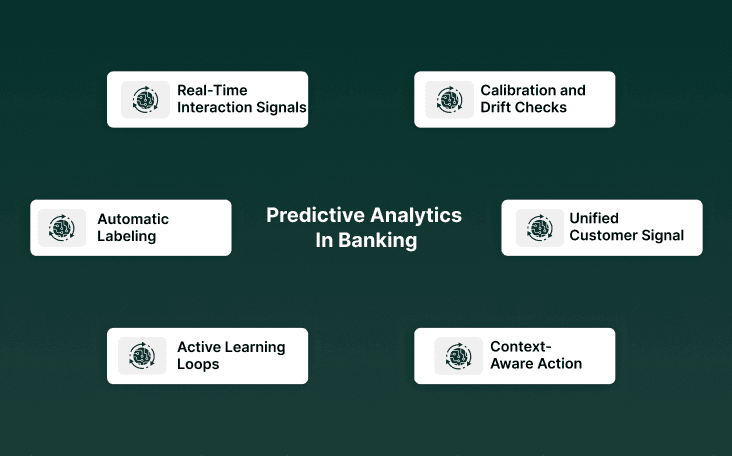 Real-Time Interaction Signals

Calibration and Drift Checks

Automatic Labeling

Predictive Analytics In Banking

Unified Customer Signal

Active Learning Loops

Context-Aware Action